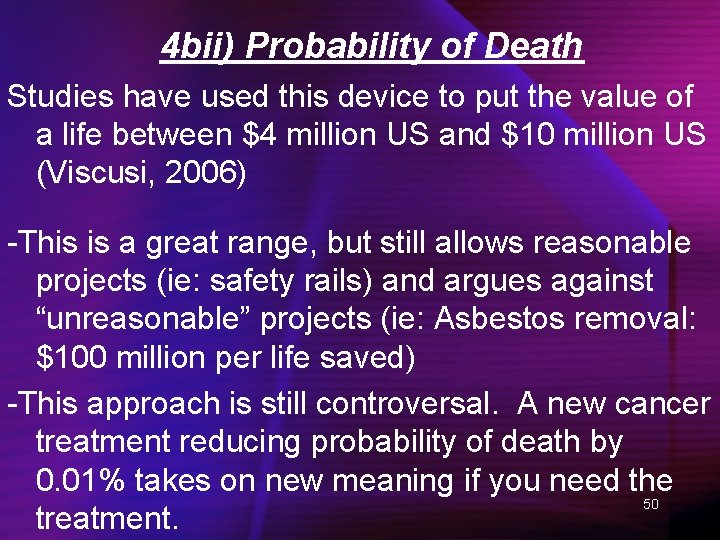 4bii) Probability of Death

Studies have used this device to put the value of a life between \$4 million US and \$10 million US (Viscusi, 2006)

-This is a great range, but still allows reasonable projects (ie: safety rails) and argues against “unreasonable” projects (ie: Asbestos removal: \$100 million per life saved)

-This approach is still controversal. A new cancer treatment reducing probability of death by 0.01% takes on new meaning if you need the treatment.

50